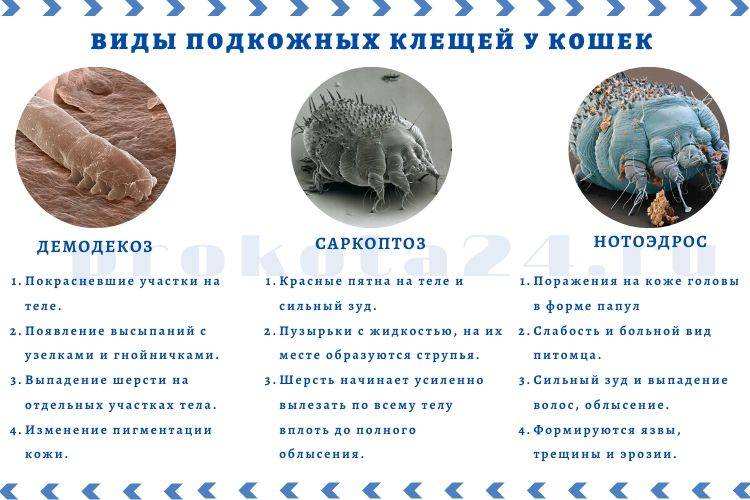 ВИДЫ ПОДКОЖНЫХ КЛЕЩЕЙ У КОШЕК

prokoca24.ru

ДЕМОДЕКОЗ

1. Покрасневшие участки на теле.
2. Появление высыпаний с узелками и гнойничками.
3. Выпадение шерсти на отдельных участках тела.
4. Изменение пигментации кожи.

САРКОПТОЗ

1. Красные пятна на теле и сильный зуд.
2. Пузырьки с жидкостью, на их месте образуются струпья.
3. Шерсть начинает усиленно вылезать по всему телу вплоть до полного облысения.

НОТОЭДРОС

1. Поражения на коже головы в форме папул
2. Слабость и больной вид питомца.
3. Сильный зуд и выпадение волос, облысение.
4. Формируются язвы, трещины и эрозии.